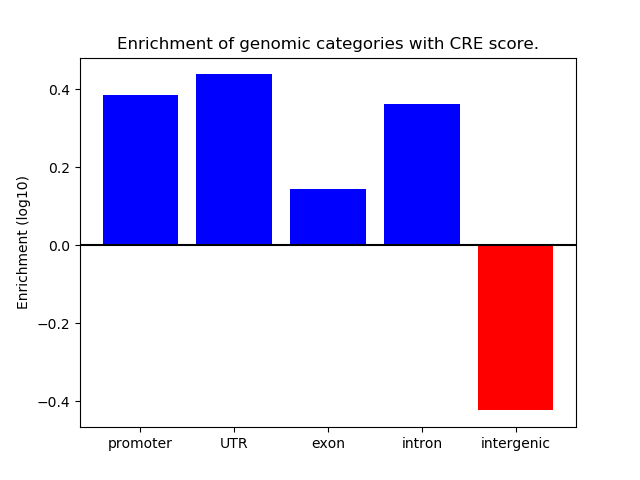 Enrichment of genomic categories with CRE score.

Enrichment (log10)

0.4
0.2
0.0
−0.2
−0.4

promoter
UTR
exon
intron
intergenic